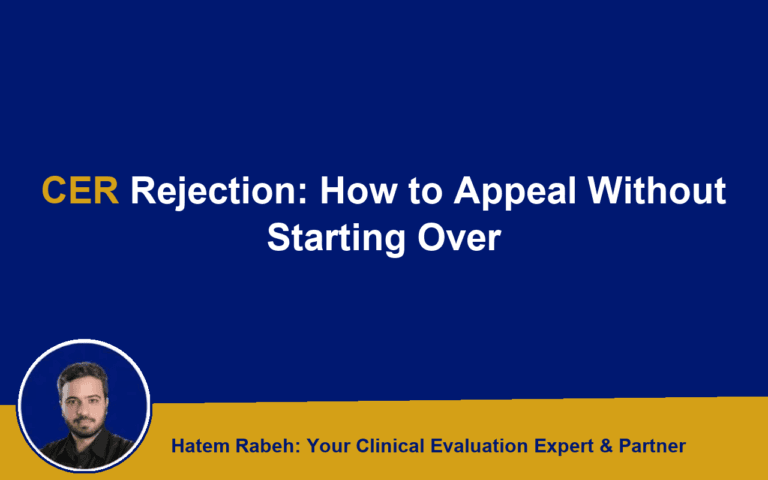 CER Rejection: How to Appeal Without Starting Over

Hatem Rabeh: Your Clinical Evaluation Expert & Partner